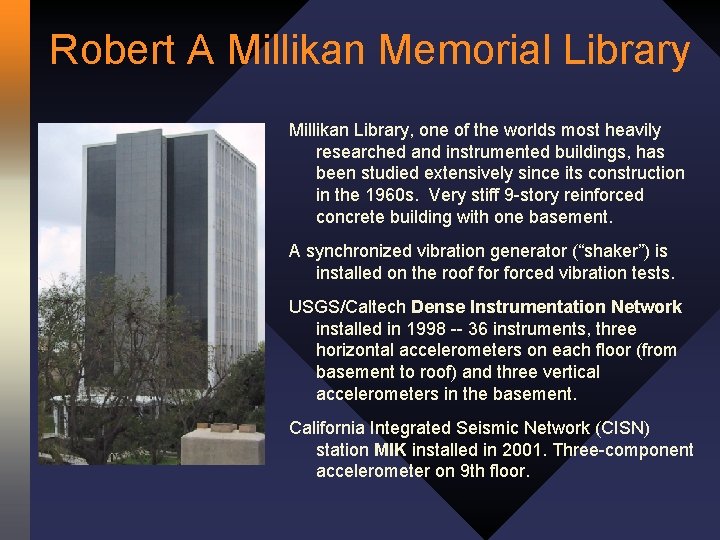 Robert A Millikan Memorial Library

Millikan Library, one of the worlds most heavily researched and instrumented buildings, has been studied extensively since its construction in the 1960s. Very stiff 9-story reinforced concrete building with one basement.

A synchronized vibration generator ("shaker") is installed on the roof for forced vibration tests.

USGS/Caltech Dense Instrumentation Network installed in 1998 -- 36 instruments, three horizontal accelerometers on each floor (from basement to roof) and three vertical accelerometers in the basement.

California Integrated Seismic Network (CISN) station MIK installed in 2001. Three-component accelerometer on 9th floor.